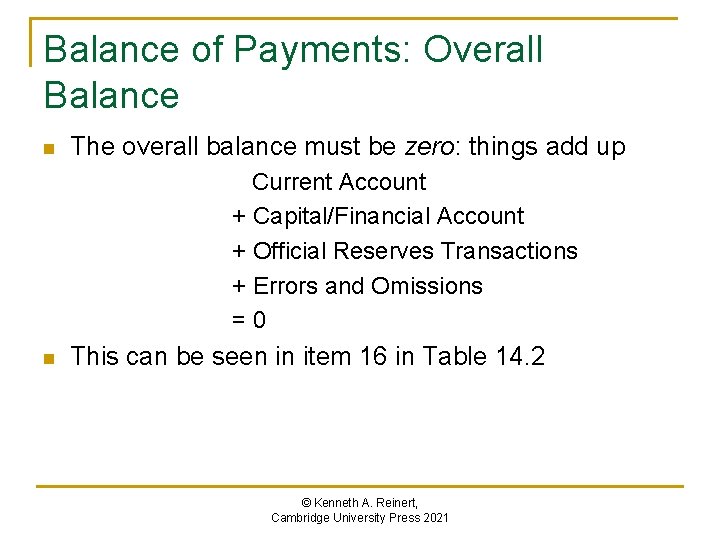 Balance of Payments: Overall Balance

The overall balance must be zero: things add up

Current Account
+ Capital/Financial Account
+ Official Reserves Transactions
+ Errors and Omissions
= 0

This can be seen in item 16 in Table 14.2

© Kenneth A. Reinert,
Cambridge University Press 2021